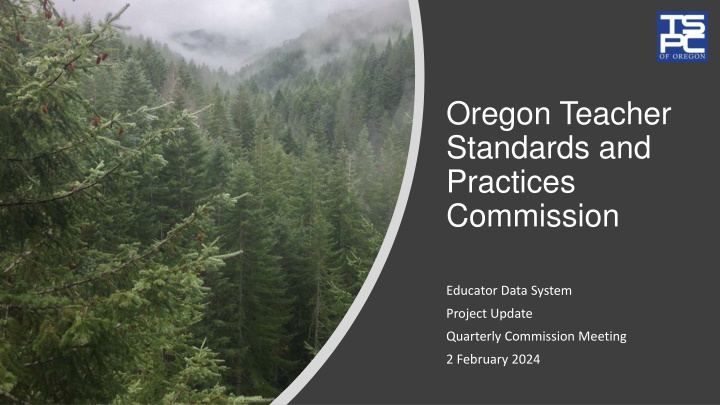 TSPC
OF OREGON

Oregon Teacher Standards and Practices Commission

Educator Data System
Project Update
Quarterly Commission Meeting
2 February 2024